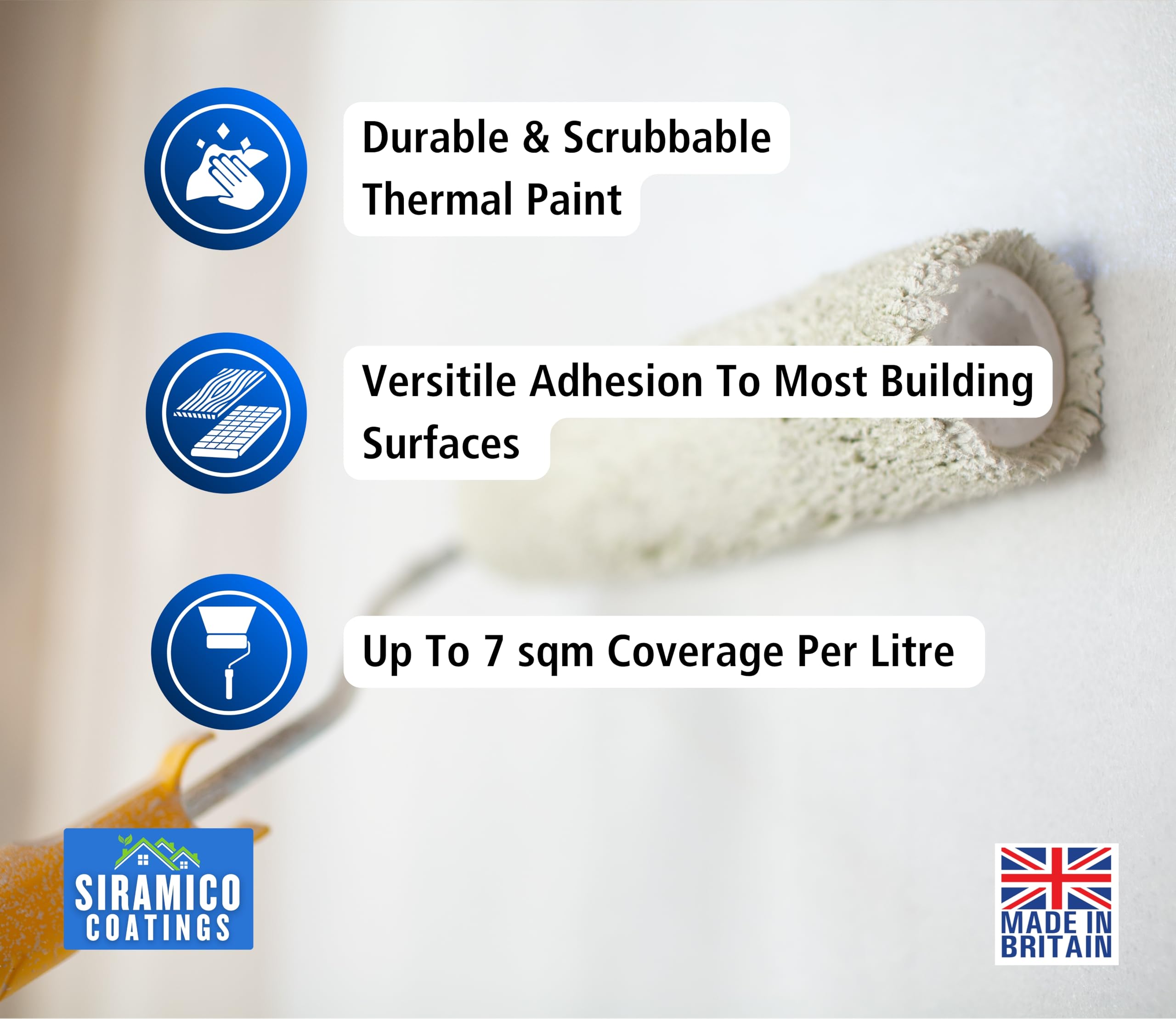 Durable & Scrubbable Thermal Paint

Versitile Adhesion To Most Building Surfaces

Up To 7 sqm Coverage Per Litre

SIRAMICO
COATINGS

MADE IN
BRITAIN